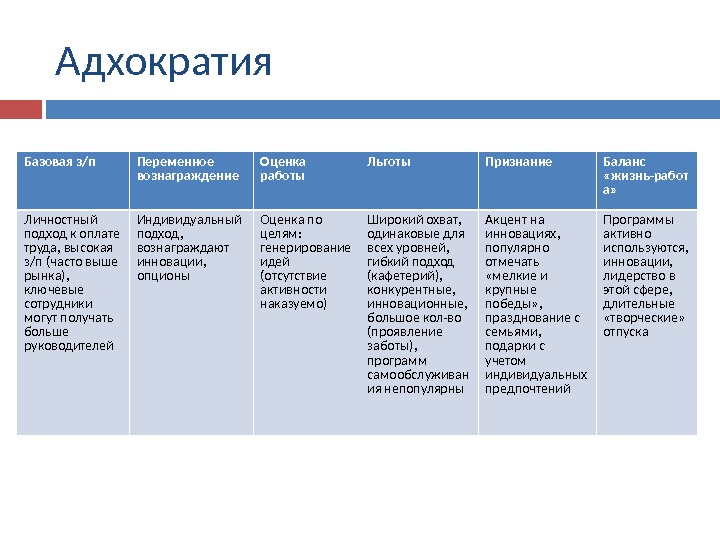 Адхократия

| Базовая з/п | Переменное вознаграждение | Оценка работы | Льготы | Признание | Баланс «жизнь-работа» |
|---|---|---|---|---|---|
| Личностный подход к оплате труда, высокая з/п (часто выше рынка), ключевые сотрудники могут получать больше руководителей | Индивидуальный подход, вознаграждают инновации, опционы | Оценка по целям: генерирование идей (отсутствие активности наказуемо) | Широкий охват, одинаковые для всех уровней, гибкий подход (кафетерий), конкурентные, инновационные, большое кол-во (проявление заботы), программ самообслуживания непопулярны | Акцент на инновациях, популярно отмечать «мелкие и крупные победы», празднование с семьями, подарки с учетом индивидуальных предпочтений | Программы активно используются, инновации, лидерство в этой сфере, длительные «творческие» отпуска |